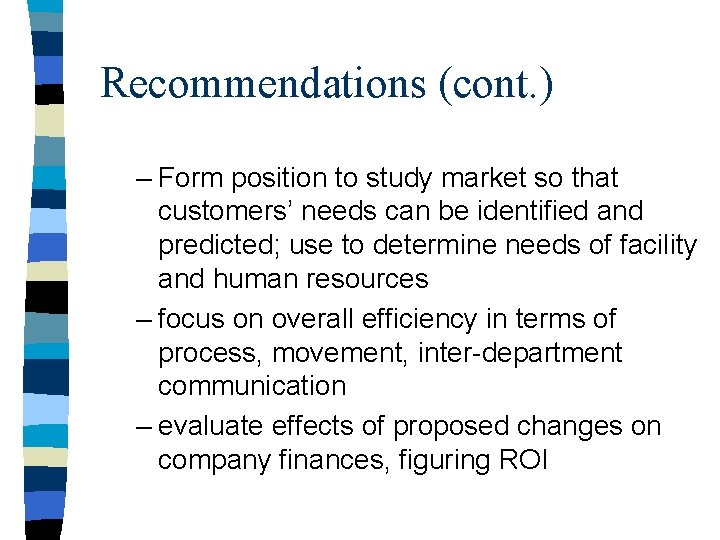 Recommendations (cont.)

– Form position to study market so that customers' needs can be identified and predicted; use to determine needs of facility and human resources

– focus on overall efficiency in terms of process, movement, inter-department communication

– evaluate effects of proposed changes on company finances, figuring ROI